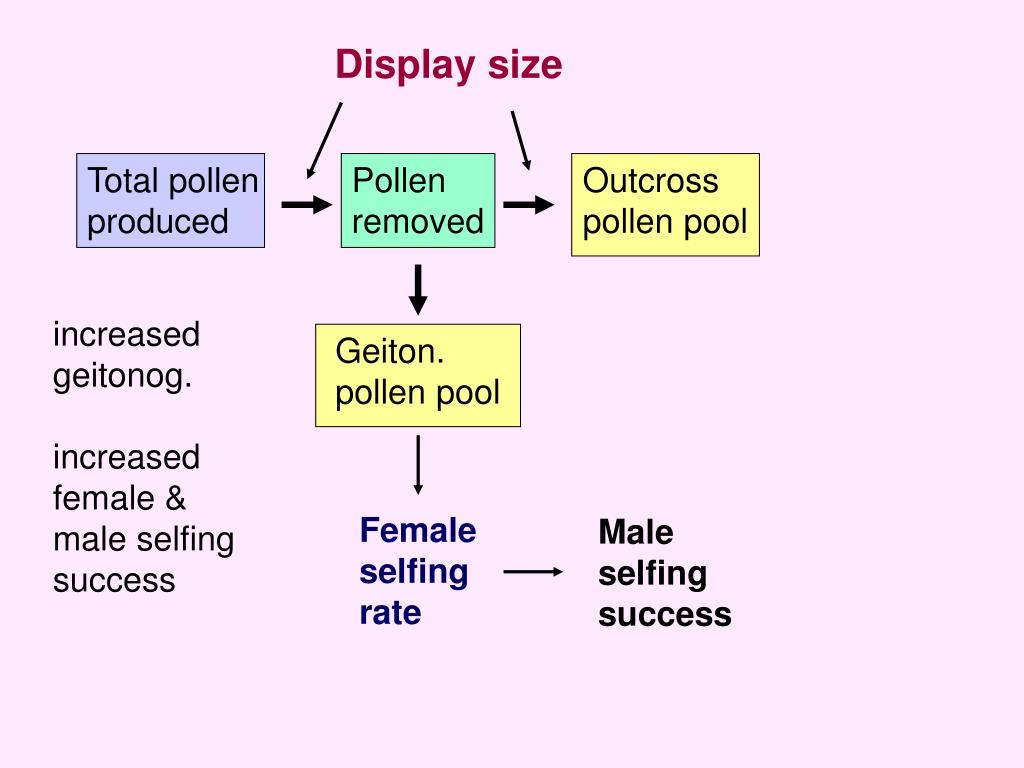 Display size

Total pollen produced

Pollen removed

Outcross pollen pool

increased geitonog.

increased female & male selfing success

Geiton. pollen pool

Female selfing rate

Male selfing success